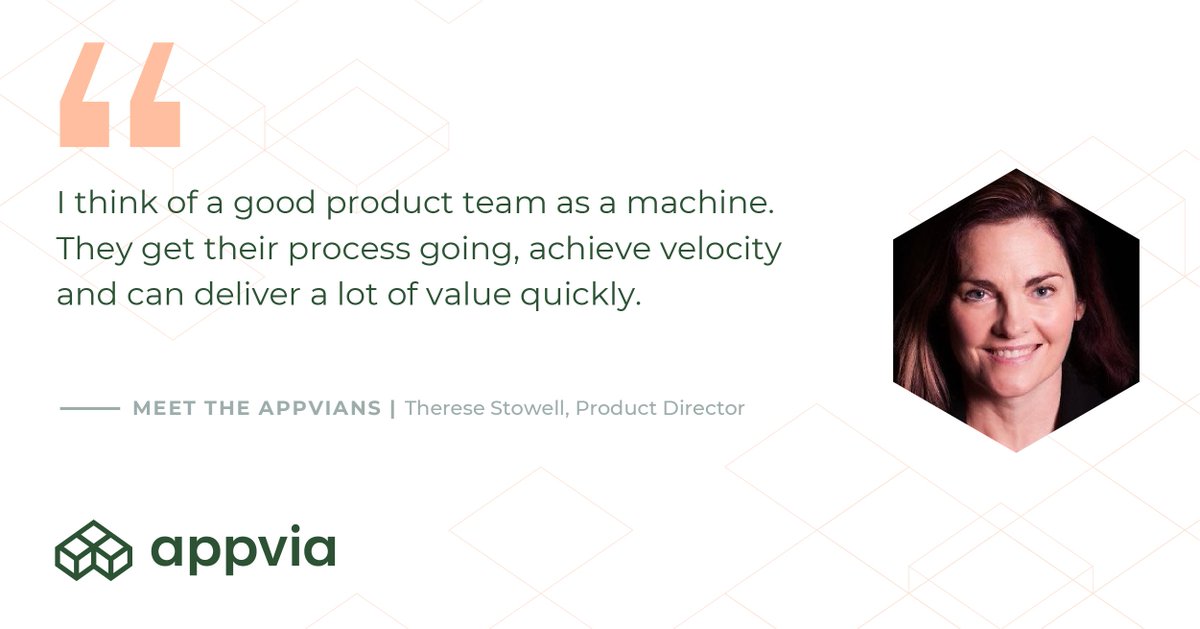 “

I think of a good product team as a machine. They get their process going, achieve velocity and can deliver a lot of value quickly.

MEET THE APPVIANS | Therese Stowell, Product Director

appvia